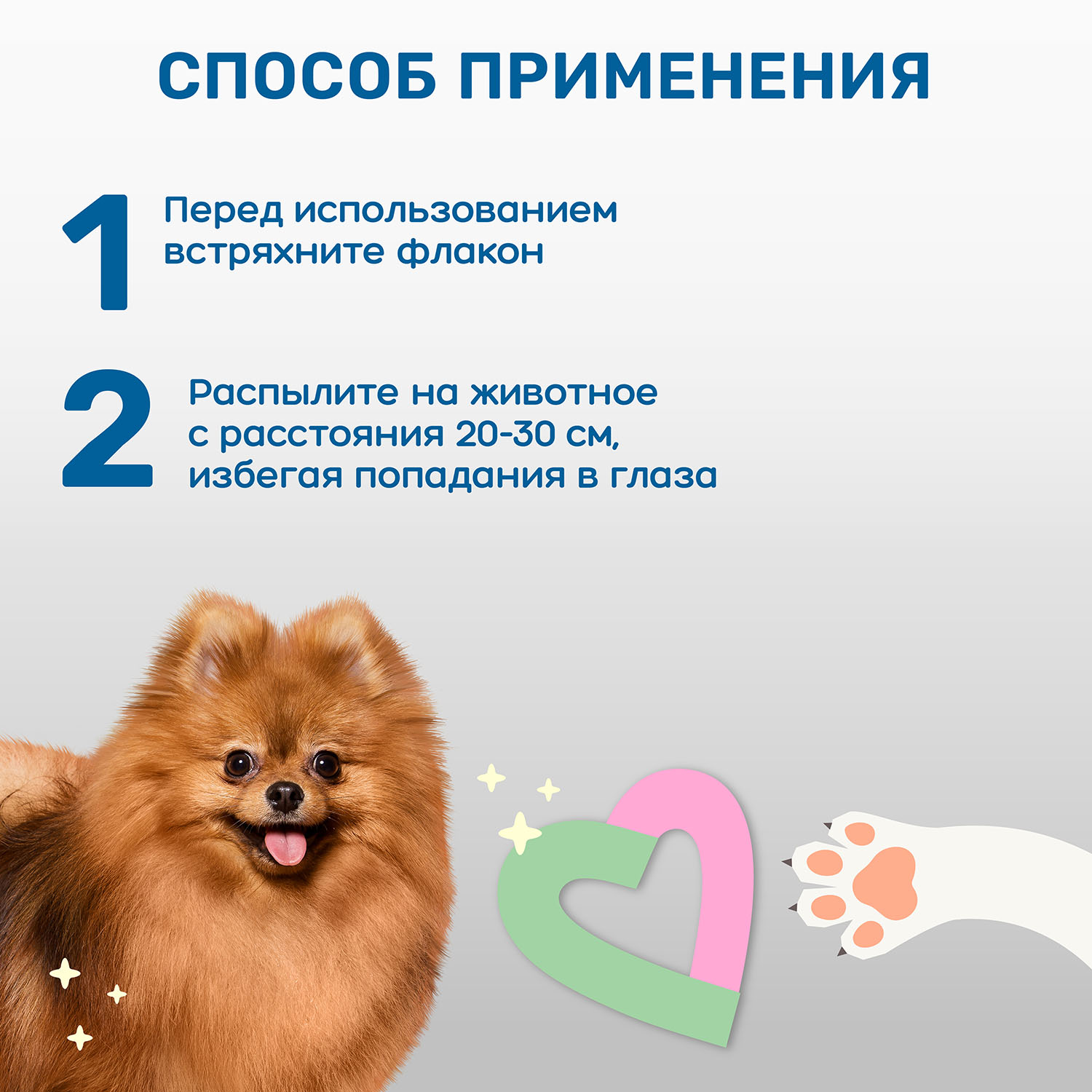 СПОСОБ ПРИМЕНЕНИЯ

1 Перед использованием встряхните флакон

2 Распылите на животное с расстояния 20-30 см, избегая попадания в глаза